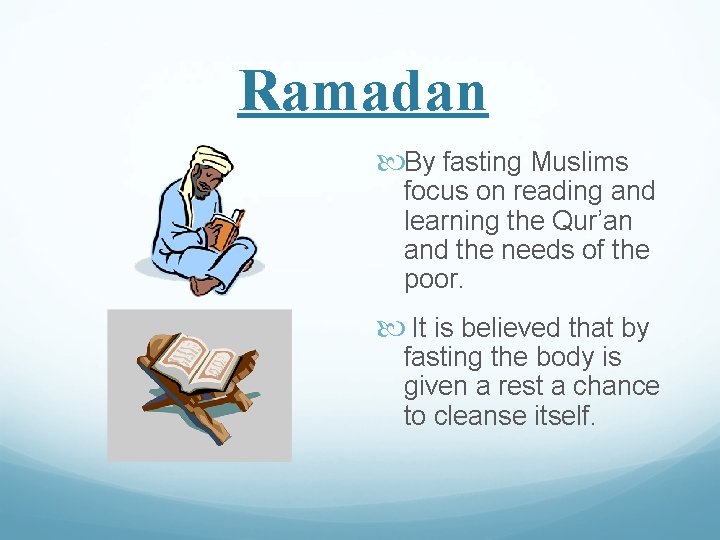 Ramadan

By fasting Muslims focus on reading and learning the Qur'an and the needs of the poor.

It is believed that by fasting the body is given a rest a chance to cleanse itself.